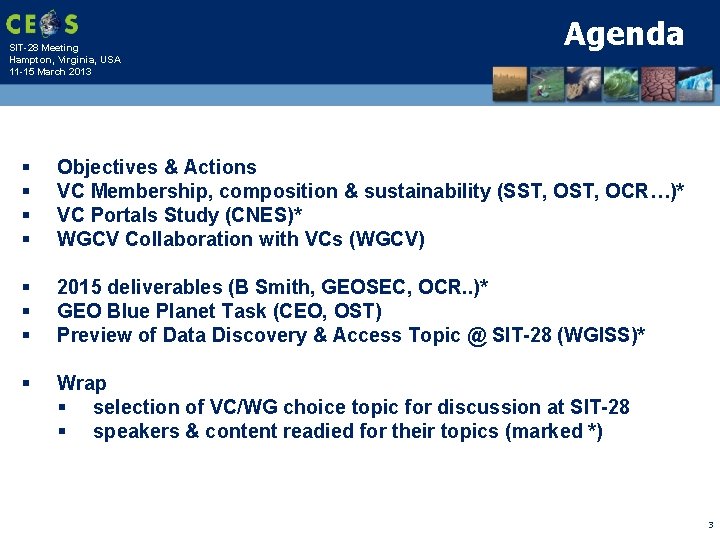 CEOS
SIT-28 Meeting
Hampton, Virginia, USA
11-15 March 2013

Agenda

▪ Objectives & Actions
▪ VC Membership, composition & sustainability (SST, OST, OCR…)*
▪ VC Portals Study (CNES)*
▪ WGCV Collaboration with VCs (WGCV)

▪ 2015 deliverables (B Smith, GEOSEC, OCR..)*
▪ GEO Blue Planet Task (CEO, OST)
▪ Preview of Data Discovery & Access Topic @ SIT-28 (WGISS)*

▪ Wrap
▪ selection of VC/WG choice topic for discussion at SIT-28
▪ speakers & content readied for their topics (marked *)

3